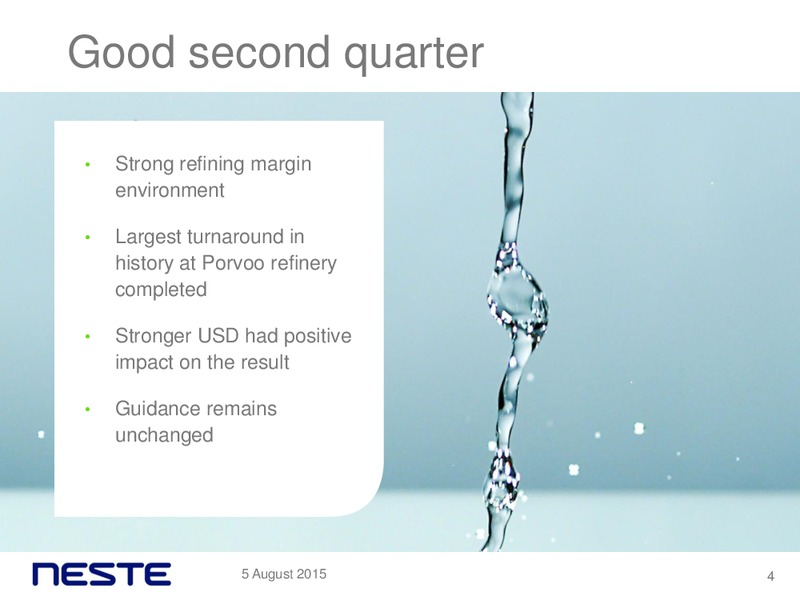 Good second quarter

• Strong refining margin environment

• Largest turnaround in history at Porvoo refinery completed

• Stronger USD had positive impact on the result

• Guidance remains unchanged

NESTE

5 August 2015

4